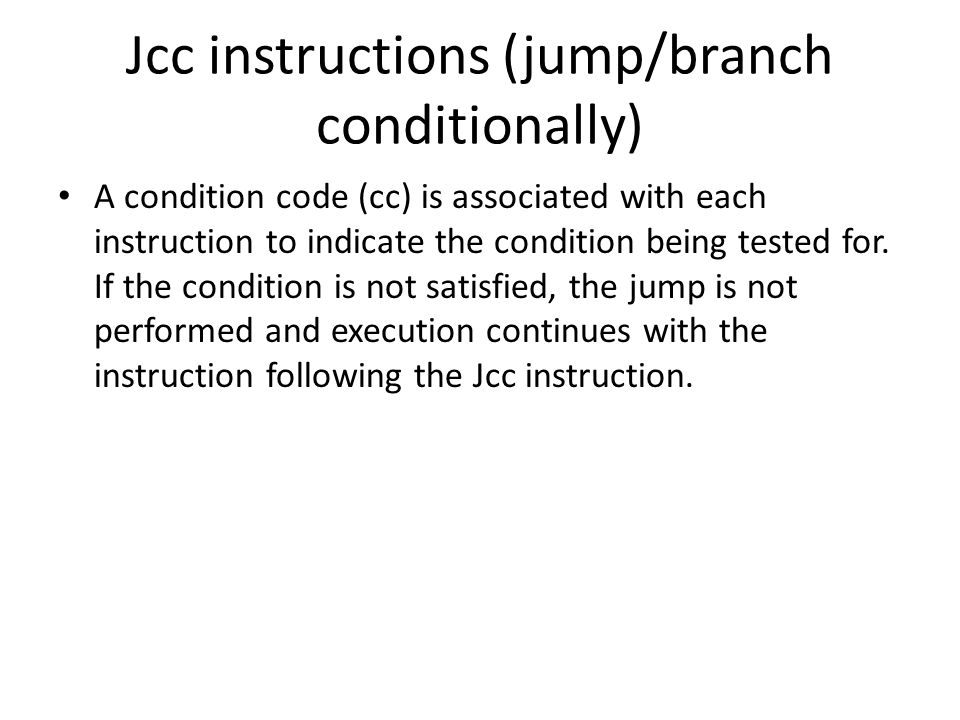 Jcc instructions (jump/branch conditionally)

• A condition code (cc) is associated with each instruction to indicate the condition being tested for. If the condition is not satisfied, the jump is not performed and execution continues with the instruction following the Jcc instruction.